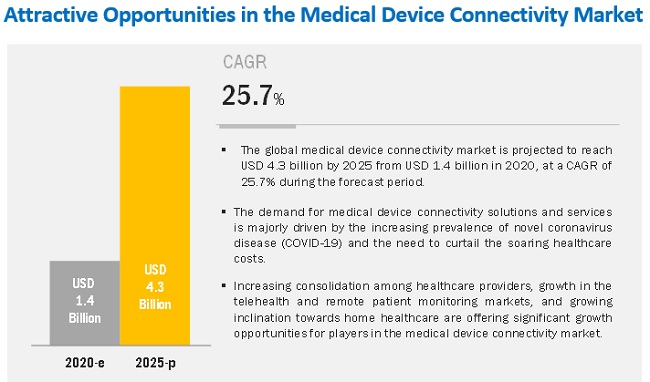 Attractive Opportunities in the Medical Device Connectivity Market

USD 1.4 Billion

USD 4.3 Billion

2020-e

2025-p

CAGR

25.7%

▪ The global medical device connectivity market is projected to reach USD 4.3 billion by 2025 from USD 1.4 billion in 2020, at a CAGR of 25.7% during the forecast period.

▪ The demand for medical device connectivity solutions and services is majorly driven by the increasing prevalence of novel coronavirus disease (COVID-19) and the need to curtail the soaring healthcare costs.

▪ Increasing consolidation among healthcare providers, growth in the telehealth and remote patient monitoring markets, and growing inclination towards home healthcare are offering significant growth opportunities for players in the medical device connectivity market.